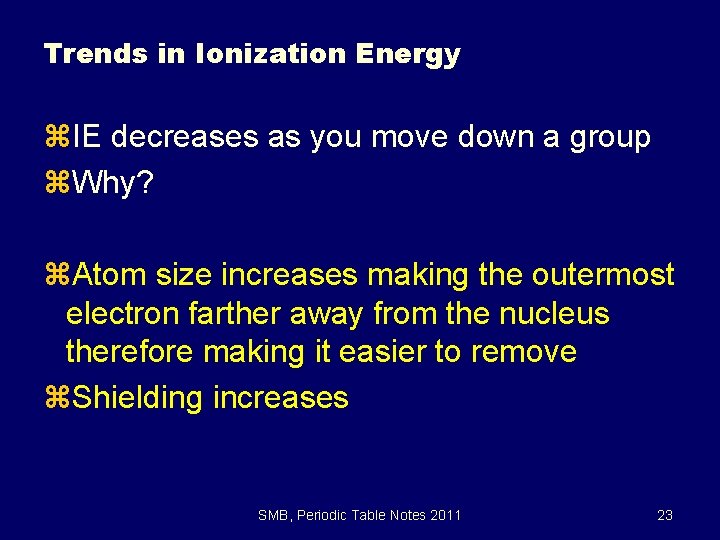 Trends in Ionization Energy

⌘IE decreases as you move down a group

⌘Why?

⌘Atom size increases making the outermost electron farther away from the nucleus therefore making it easier to remove

⌘Shielding increases

SMB, Periodic Table Notes 2011

23